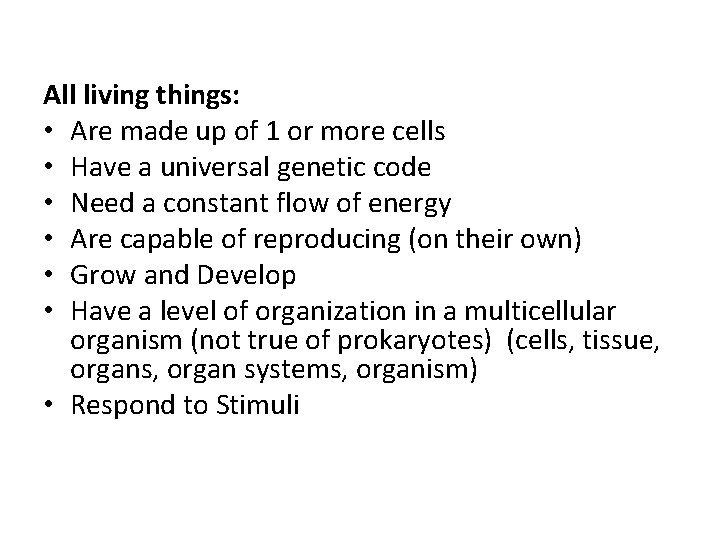 All living things:
• Are made up of 1 or more cells
• Have a universal genetic code
• Need a constant flow of energy
• Are capable of reproducing (on their own)
• Grow and Develop
• Have a level of organization in a multicellular organism (not true of prokaryotes) (cells, tissue, organs, organ systems, organism)
• Respond to Stimuli